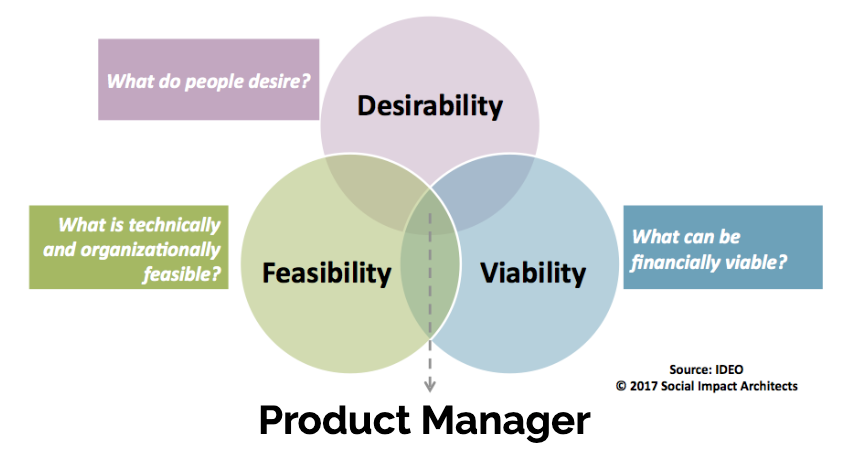 What do people desire?

Desirability

What is technically and organizationally feasible?

Feasibility

Viability

What can be financially viable?

Source: IDEO
© 2017 Social Impact Architects

Product Manager